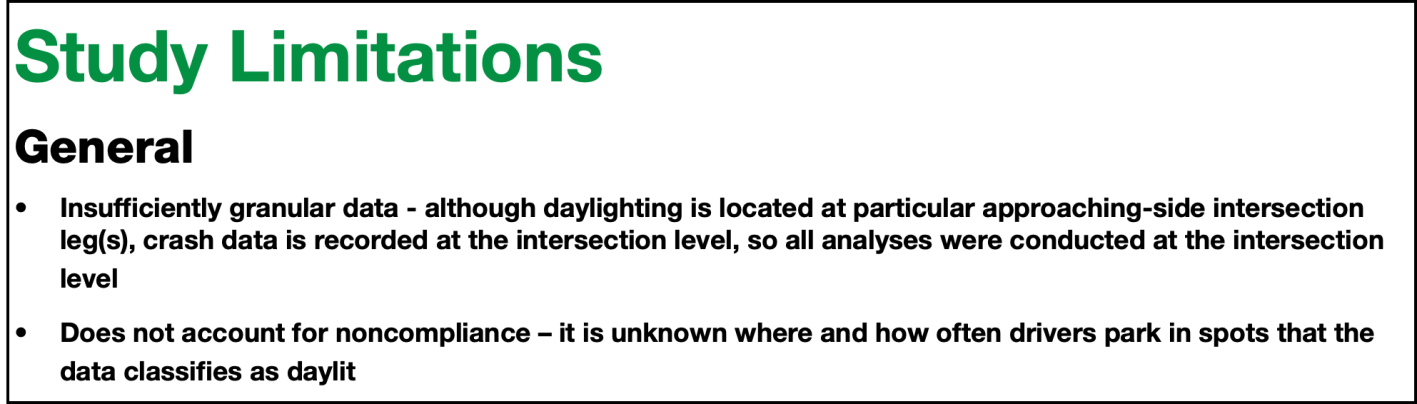 Study Limitations

General

• Insufficiently granular data - although daylighting is located at particular approaching-side intersection leg(s), crash data is recorded at the intersection level, so all analyses were conducted at the intersection level

• Does not account for noncompliance – it is unknown where and how often drivers park in spots that the data classifies as daylit